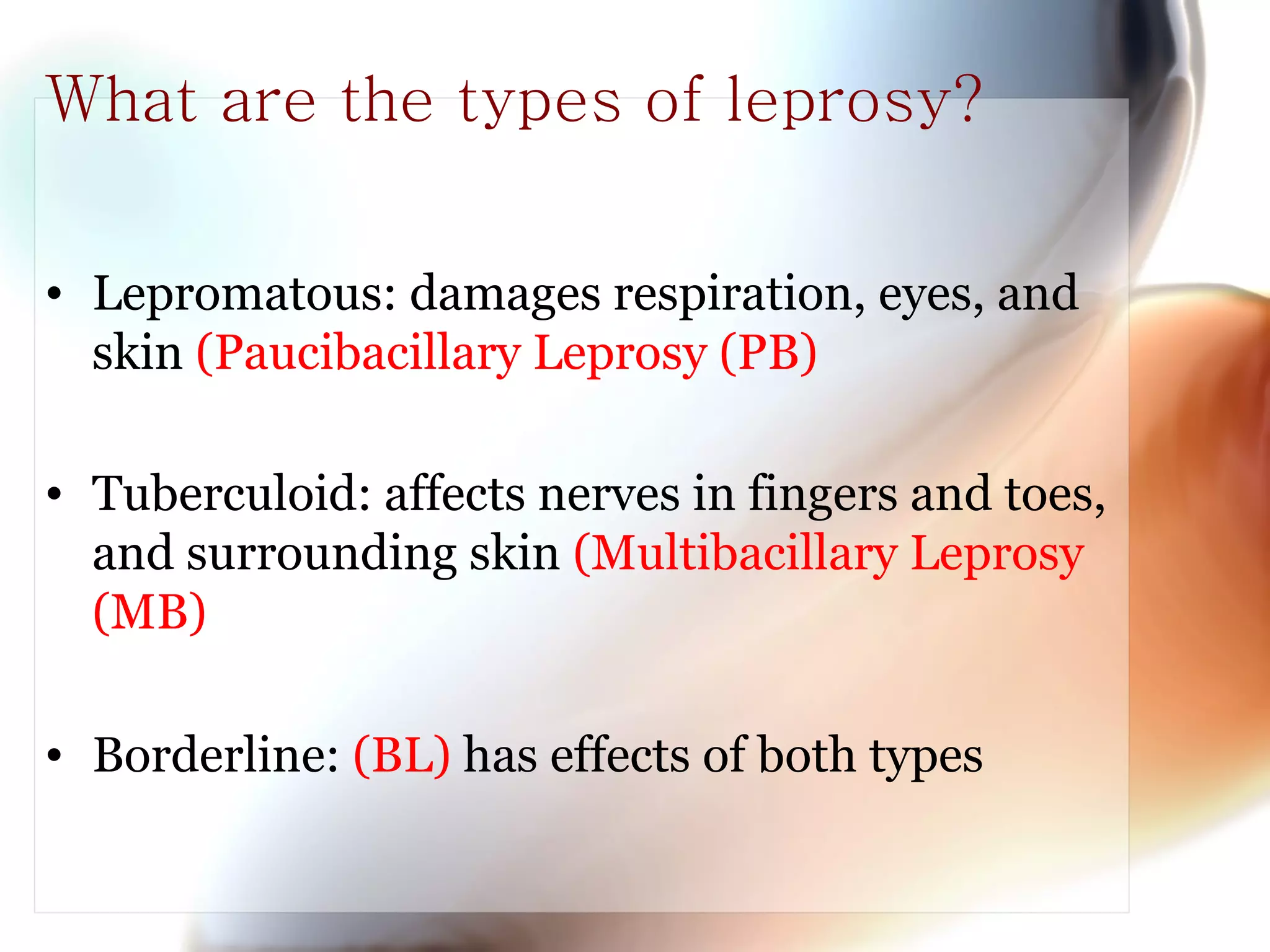 What are the types of leprosy?

• Lepromatous: damages respiration, eyes, and skin (Paucibacillary Leprosy (PB)

• Tuberculoid: affects nerves in fingers and toes, and surrounding skin (Multibacillary Leprosy (MB)

• Borderline: (BL) has effects of both types